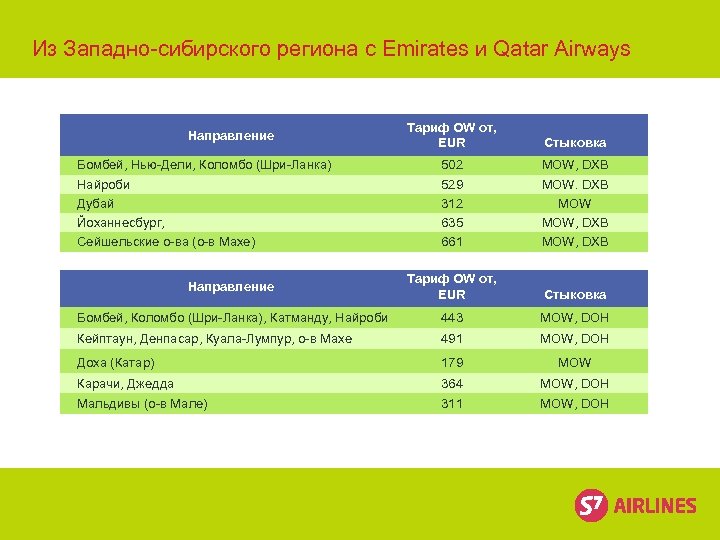 Из Западно-сибирского региона с Emirates и Qatar Airways

| Направление | Тариф OW от, EUR | Стыковка |
|---|---|---|
| Бомбей, Нью-Дели, Коломбо (Шри-Ланка) | 502 | MOW, DXB |
| Найроби | 529 | MOW. DXB |
| Дубай | 312 | MOW |
| Йоханнесбург, | 635 | MOW, DXB |
| Сейшельские о-ва (о-в Махе) | 661 | MOW, DXB |

| Направление | Тариф OW от, EUR | Стыковка |
|---|---|---|
| Бомбей, Коломбо (Шри-Ланка), Катманду, Найроби | 443 | MOW, DOH |
| Кейптаун, Денпасар, Куала-Лумпур, о-в Махе | 491 | MOW, DOH |
| Доха (Катар) | 179 | MOW |
| Карачи, Джедда | 364 | MOW, DOH |
| Мальдивы (о-в Мале) | 311 | MOW, DOH |

S7 AIRLINES